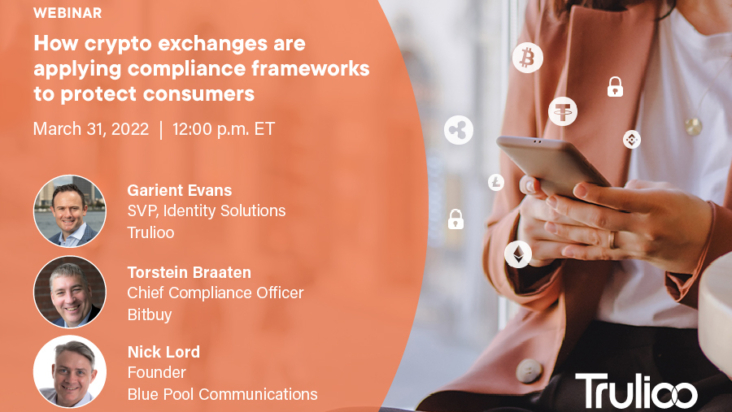 WEBINAR

How crypto exchanges are applying compliance frameworks to protect consumers

March 31, 2022 | 12:00 p.m. ET

Garient Evans
SVP, Identity Solutions
Trulioo

Torstein Braaten
Chief Compliance Officer
Bitbuy

Nick Lord
Founder
Blue Pool Communications

Trulioo